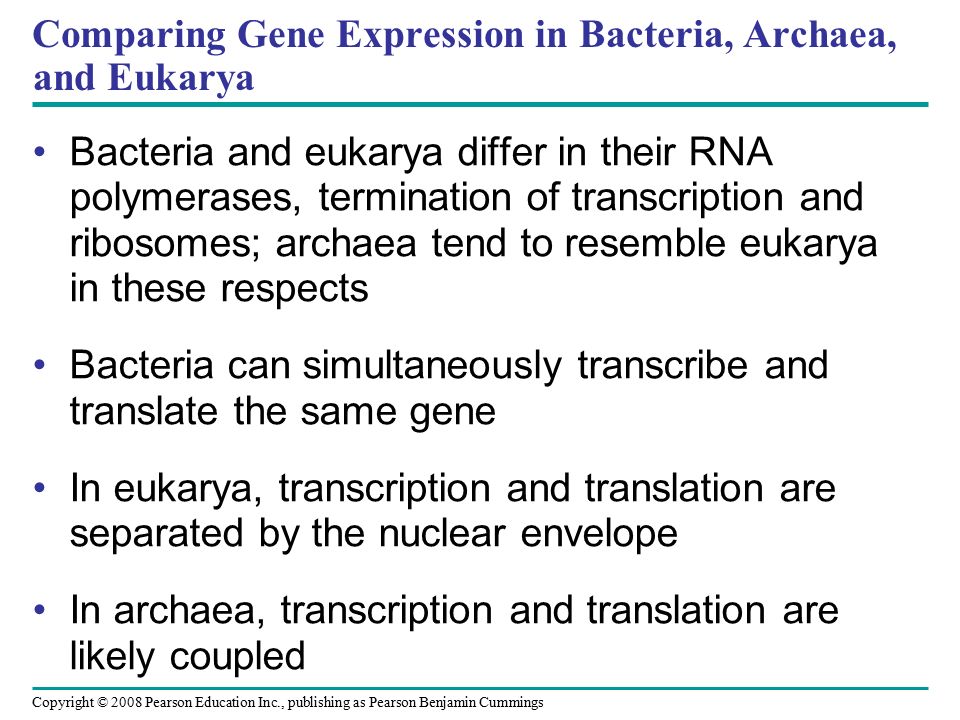 Comparing Gene Expression in Bacteria, Archaea, and Eukarya

• Bacteria and eukarya differ in their RNA polymerases, termination of transcription and ribosomes; archaea tend to resemble eukarya in these respects

• Bacteria can simultaneously transcribe and translate the same gene

• In eukarya, transcription and translation are separated by the nuclear envelope

• In archaea, transcription and translation are likely coupled

Copyright © 2008 Pearson Education Inc., publishing as Pearson Benjamin Cummings